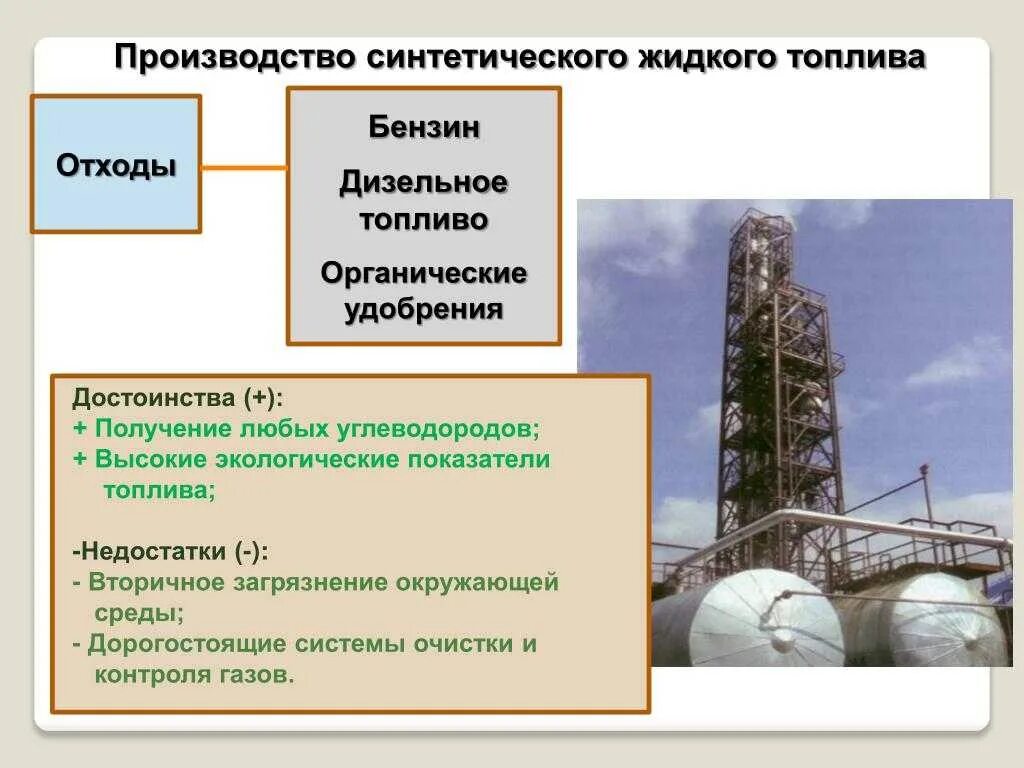 Производство синтетического жидкого топлива

Отходы

Бензин

Дизельное топливо

Органические удобрения

Достоинства (+):
+ Получение любых углеводородов;
+ Высокие экологические показатели топлива;

-Недостатки (-):
- Вторичное загрязнение окружающей среды;
- Дорогостоящие системы очистки и контроля газов.